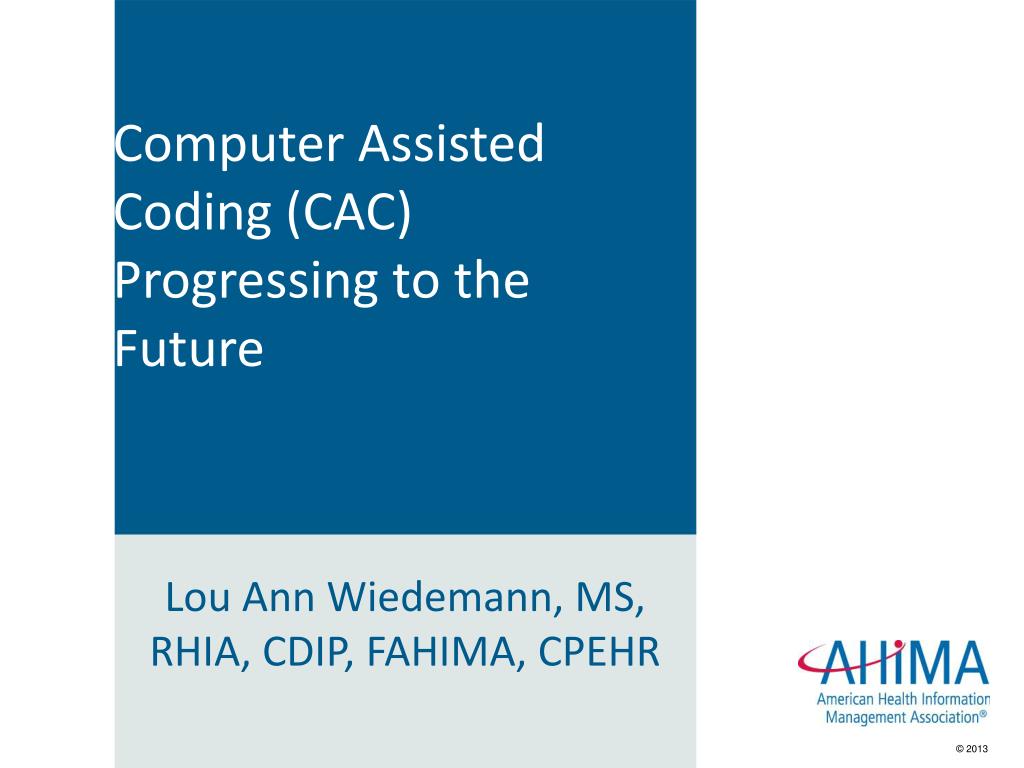 Computer Assisted Coding (CAC) Progressing to the Future

Lou Ann Wiedemann, MS, RHIA, CDIP, FAHIMA, CPEHR

AHIMA
American Health Information Management Association®

© 2013